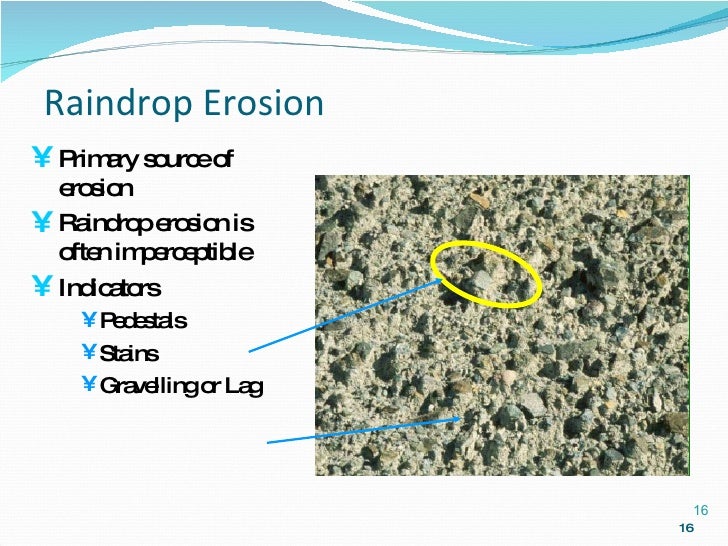 Raindrop Erosion

¥ Primary source of erosion

¥ Raindrop erosion is often imperceptible

¥ Indicators

¥ Pedestals

¥ Stains

¥ Gravelling or Lag

16

16